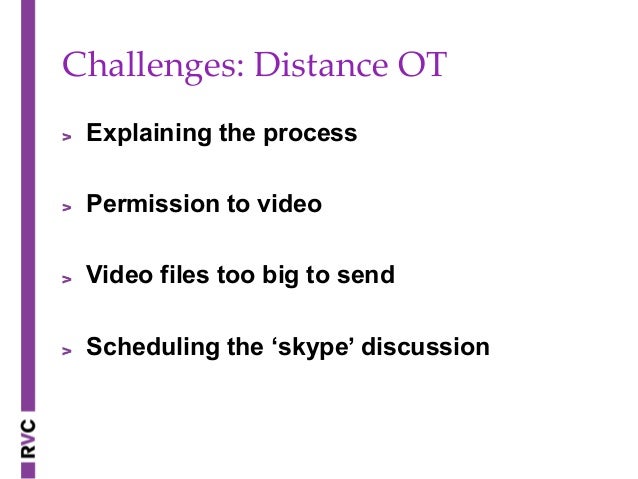 Challenges: Distance OT

> Explaining the process

> Permission to video

> Video files too big to send

> Scheduling the ‘skype’ discussion

RVC